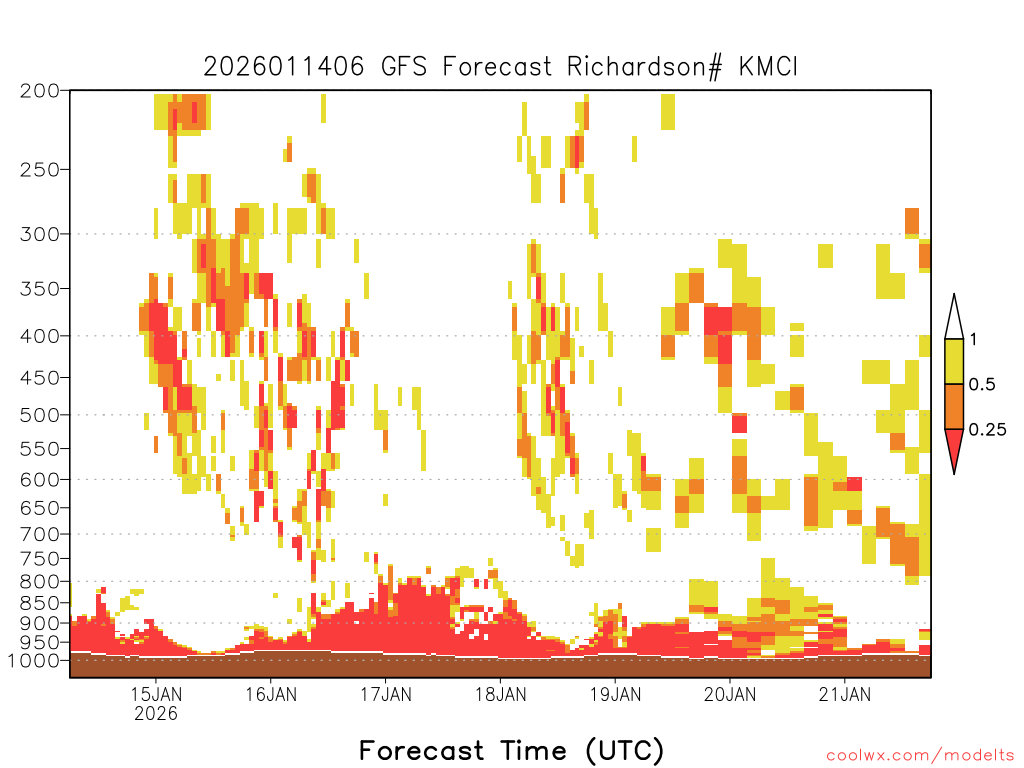 2026011406 GFS Forecast Richardson# KMCI

200
250
300
350
400
450
500
550
600
650
700
750
800
850
900
950
1000

1
0.5
0.25

15JAN
2026
16JAN
17JAN
18JAN
19JAN
20JAN
21JAN

Forecast Time (UTC)

coolwx.com/modelts